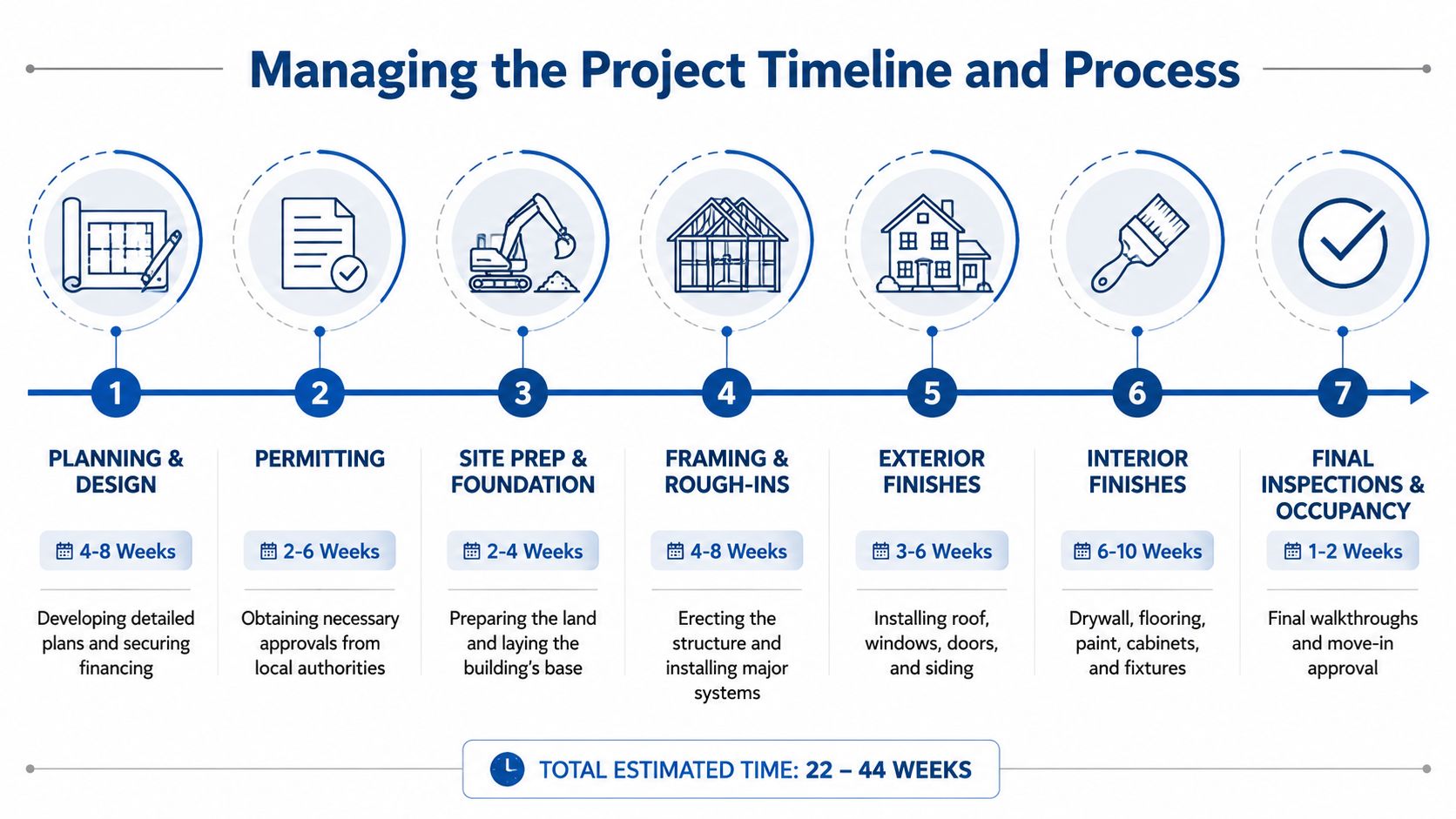 Managing the Project Timeline and Process

1
PLANNING & DESIGN
4-8 Weeks
Developing detailed plans and securing financing

2
PERMITTING
2-6 Weeks
Obtaining necessary approvals from local authorities

3
SITE PREP & FOUNDATION
2-4 Weeks
Preparing the land and laying the building's base

4
FRAMING & ROUGH-INS
4-8 Weeks
Erecting the structure and installing major systems

5
EXTERIOR FINISHES
3-6 Weeks
Installing roof, windows, doors, and siding

6
INTERIOR FINISHES
6-10 Weeks
Drywall, flooring, paint, cabinets, and fixtures

7
FINAL INSPECTIONS & OCCUPANCY
1-2 Weeks
Final walkthroughs and move-in approval

TOTAL ESTIMATED TIME: 22 – 44 WEEKS